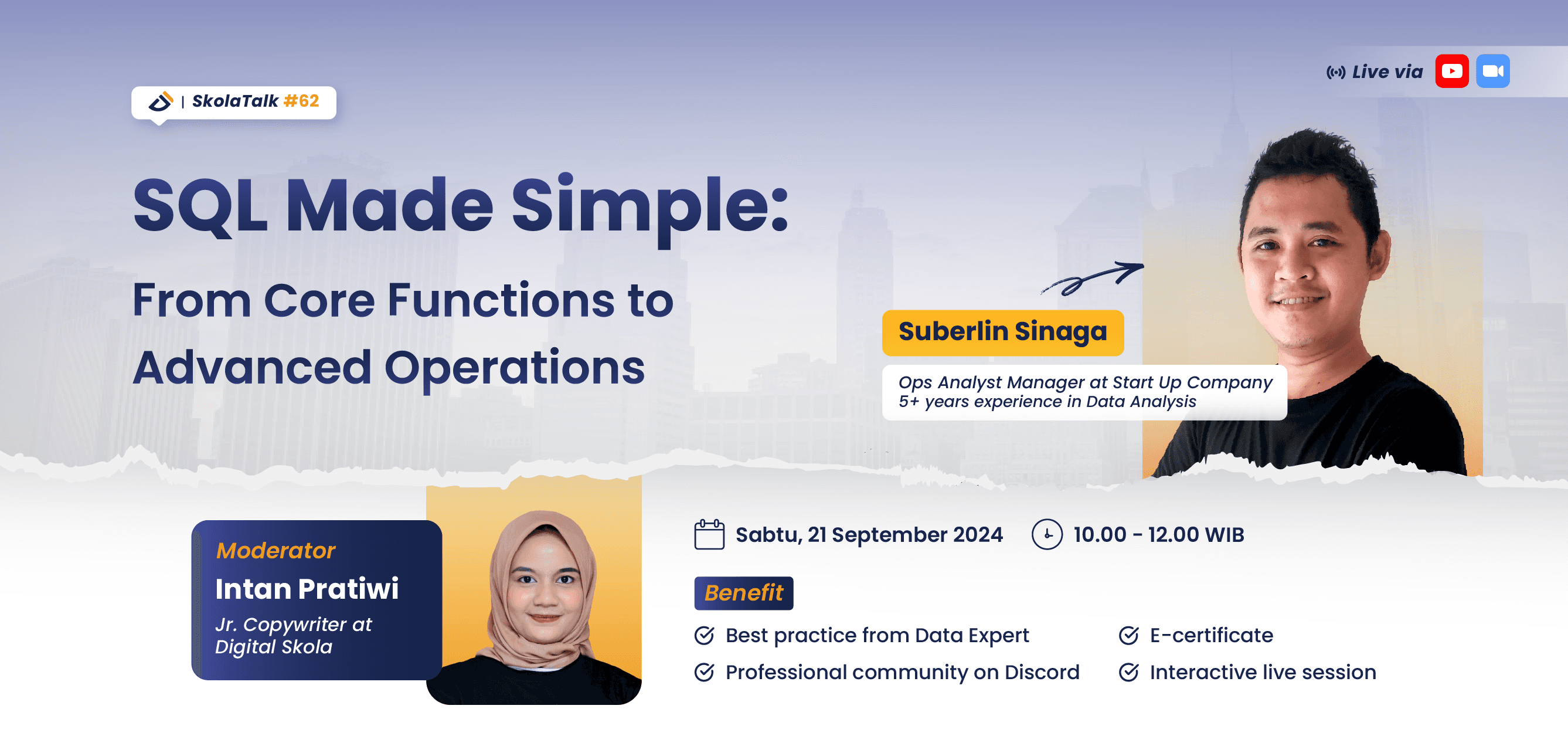 | SkolaTalk #62

Live via

SQL Made Simple:

From Core Functions to Advanced Operations

Suberlin Sinaga

Ops Analyst Manager at Start Up Company
5+ years experience in Data Analysis

Moderator
Intan Pratiwi
Jr. Copywriter at Digital Skola

Sabtu, 21 September 2024

10.00 - 12.00 WIB

Benefit

Best practice from Data Expert

Professional community on Discord

E-certificate

Interactive live session